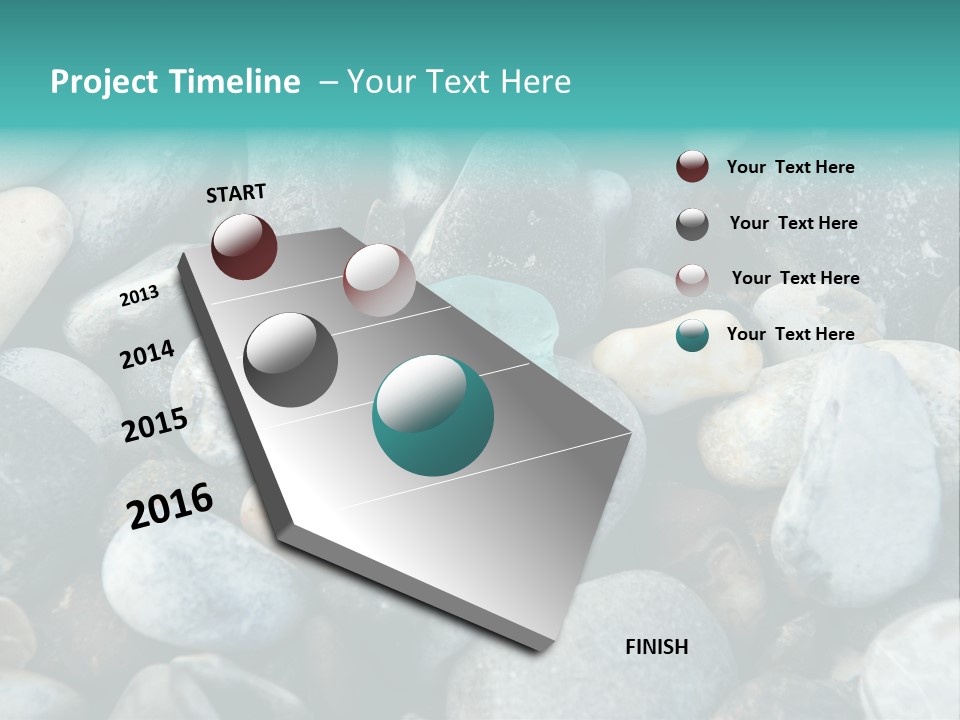 Project Timeline – Your Text Here

START

2013

2014

2015

2016

FINISH

Your Text Here

Your Text Here

Your Text Here

Your Text Here